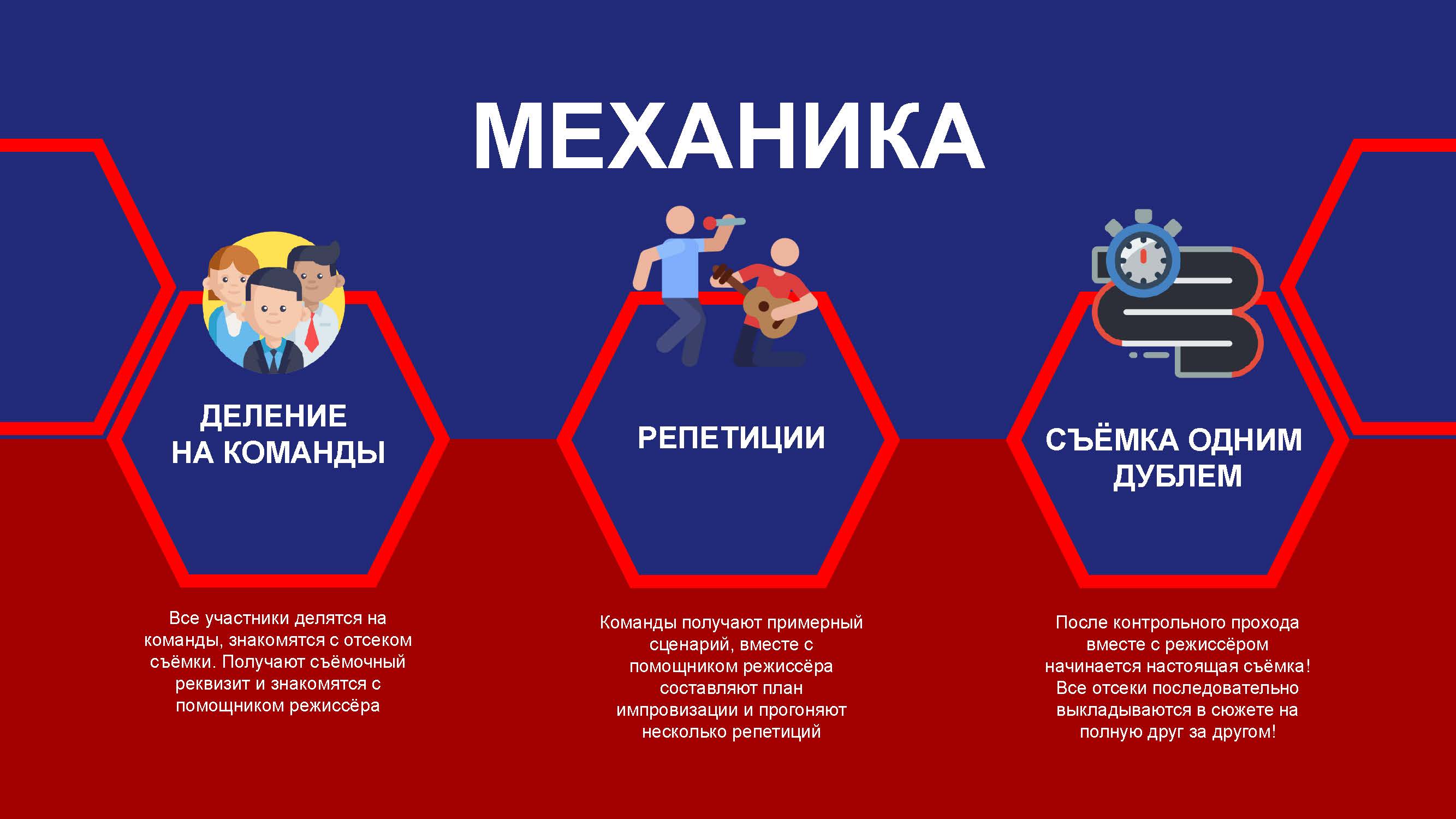 МЕХАНИКА

ДЕЛЕНИЕ НА КОМАНДЫ

Все участники делятся на команды, знакомятся с отсеком съёмки. Получают съёмочный реквизит и знакомятся с помощником режиссёра

РЕПЕТИЦИИ

Команды получают примерный сценарий, вместе с помощником режиссёра составляют план импровизации и прогоняют несколько репетиций

СЪЁМКА ОДНИМ ДУБЛЕМ

После контрольного прохода вместе с режиссёром начинается настоящая съёмка! Все отсеки последовательно выкладываются в сюжете на полную друг за другом!